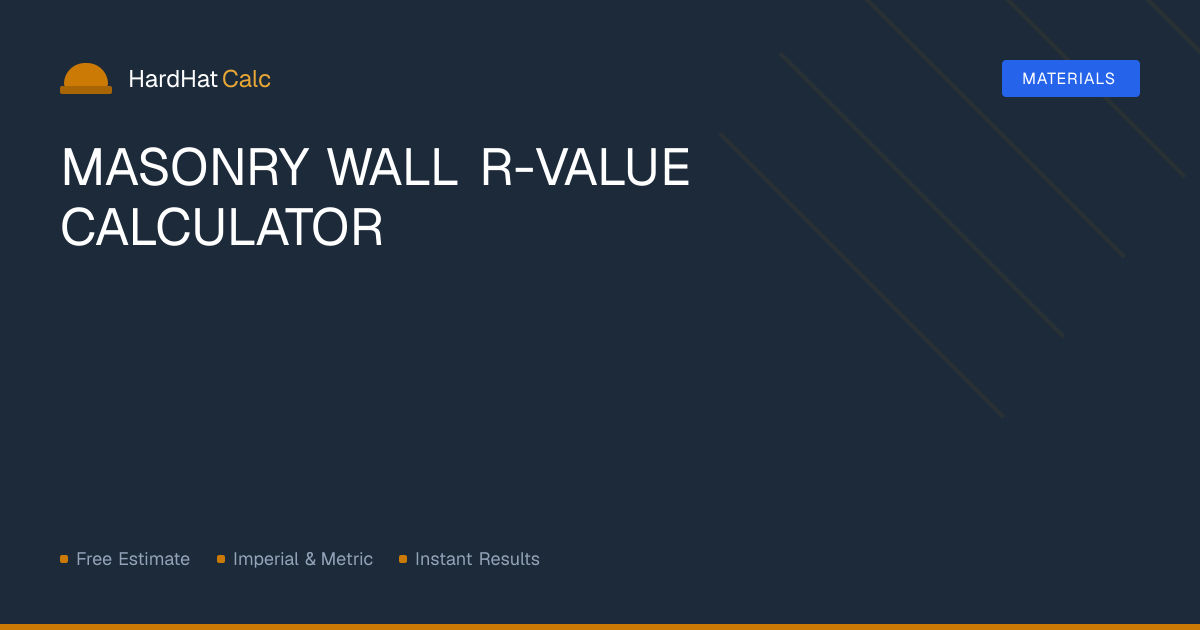 HardHat Calc

MATERIALS

MASONRY WALL R-VALUE CALCULATOR

Free Estimate
Imperial & Metric
Instant Results